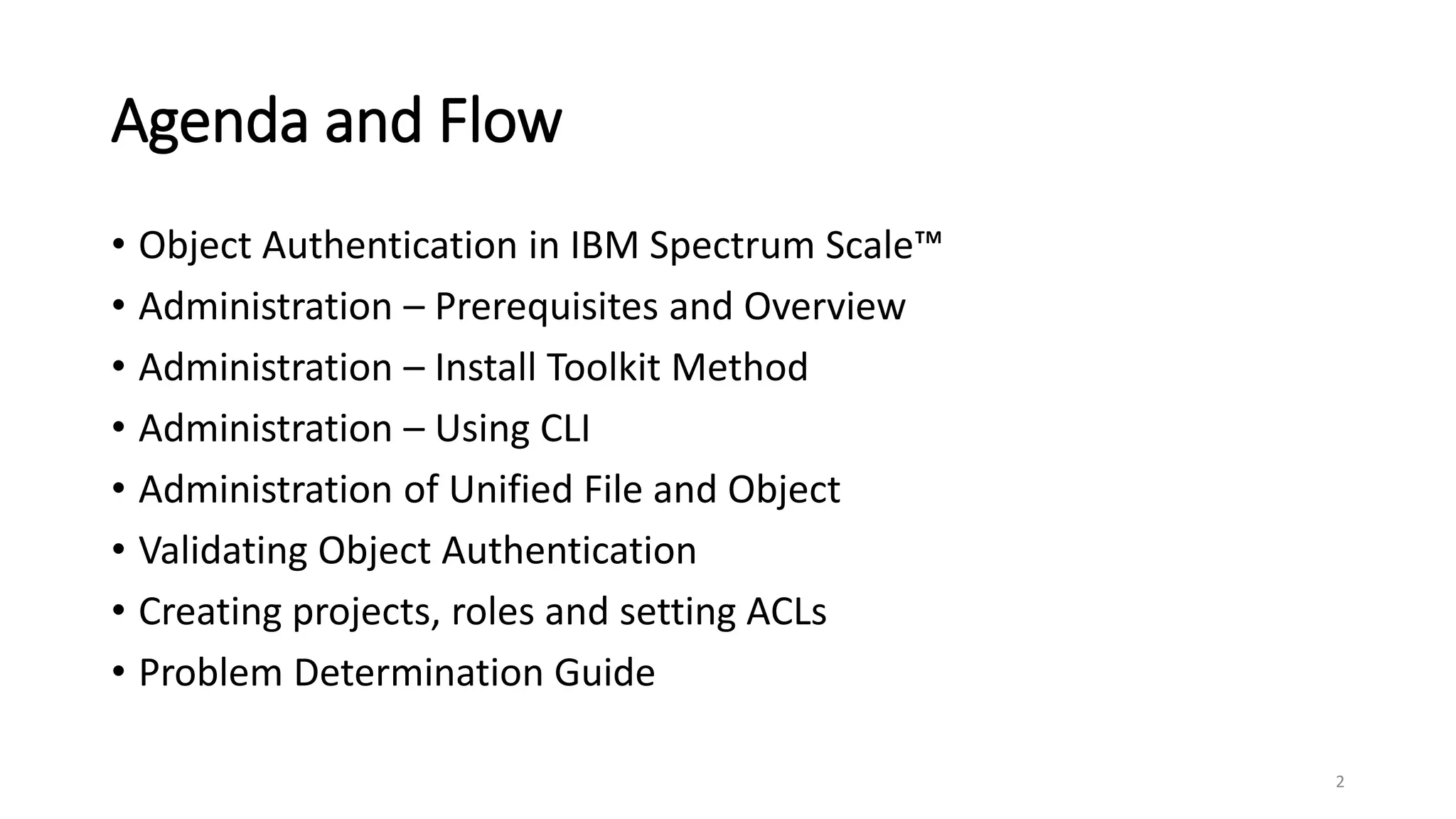 Agenda and Flow

• Object Authentication in IBM Spectrum Scale™
• Administration – Prerequisites and Overview
• Administration – Install Toolkit Method
• Administration – Using CLI
• Administration of Unified File and Object
• Validating Object Authentication
• Creating projects, roles and setting ACLs
• Problem Determination Guide

2